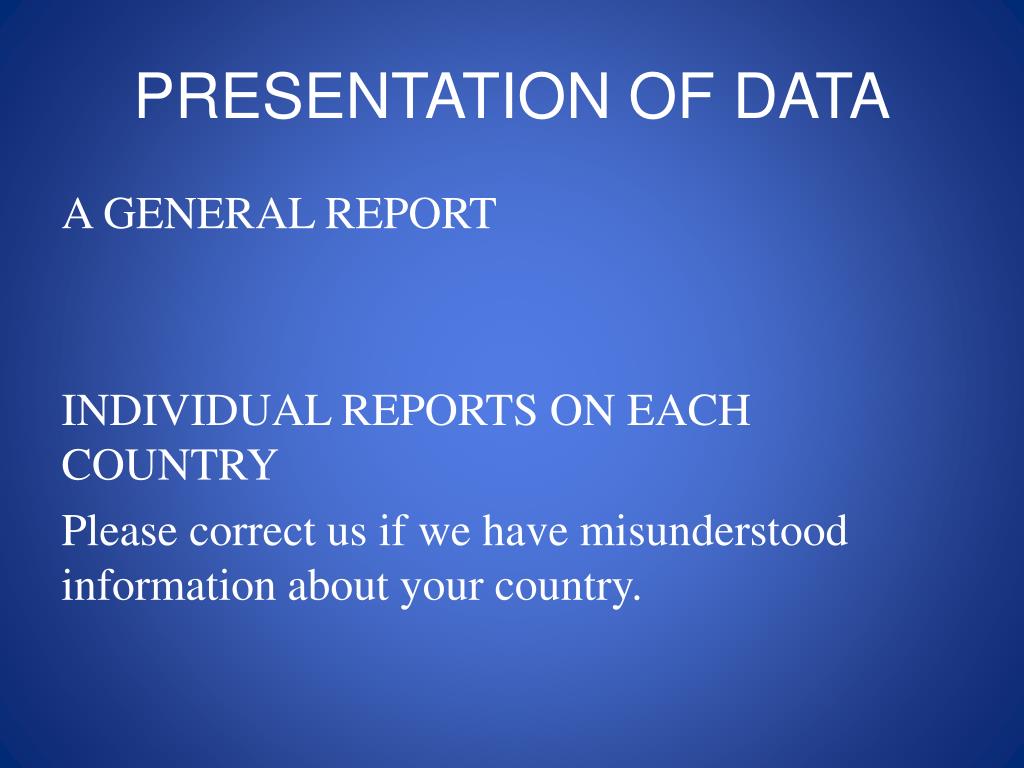 PRESENTATION OF DATA

A GENERAL REPORT

INDIVIDUAL REPORTS ON EACH COUNTRY

Please correct us if we have misunderstood information about your country.